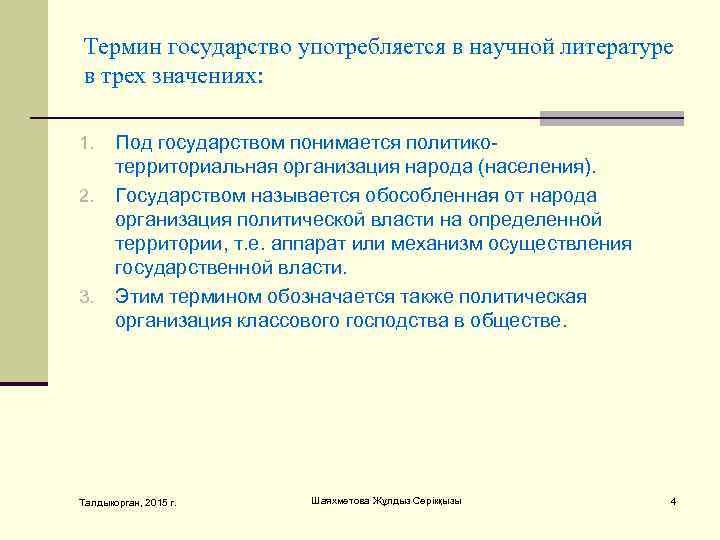 Термин государство употребляется в научной литературе в трех значениях:

1. Под государством понимается политико-территориальная организация народа (населения).
2. Государством называется обособленная от народа организация политической власти на определенной территории, т.е. аппарат или механизм осуществления государственной власти.
3. Этим термином обозначается также политическая организация классового господства в обществе.

Талдыкорган, 2015 г.

Шаяхметова Жұлдыз Серікқызы

4